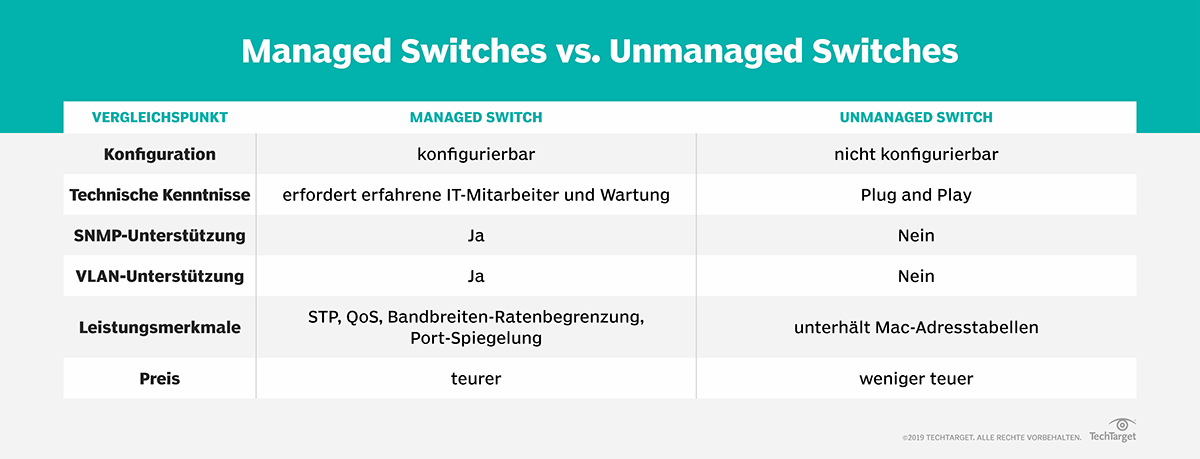 Managed Switches vs. Unmanaged Switches

| VERGLEICHSPUNKT | MANAGED SWITCH | UNMANAGED SWITCH |
|---|---|---|
| Konfiguration | konfigurierbar | nicht konfigurierbar |
| Technische Kenntnisse | erfordert erfahrene IT-Mitarbeiter und Wartung | Plug and Play |
| SNMP-Unterstützung | Ja | Nein |
| VLAN-Unterstützung | Ja | Nein |
| Leistungsmerkmale | STP, QoS, Bandbreiten-Ratenbegrenzung, Port-Spiegelung | unterhält Mac-Adresstabellen |
| Preis | teurer | weniger teuer |

©2019 TECHTARGET. ALLE RECHTE VORBEHALTEN. TechTarget